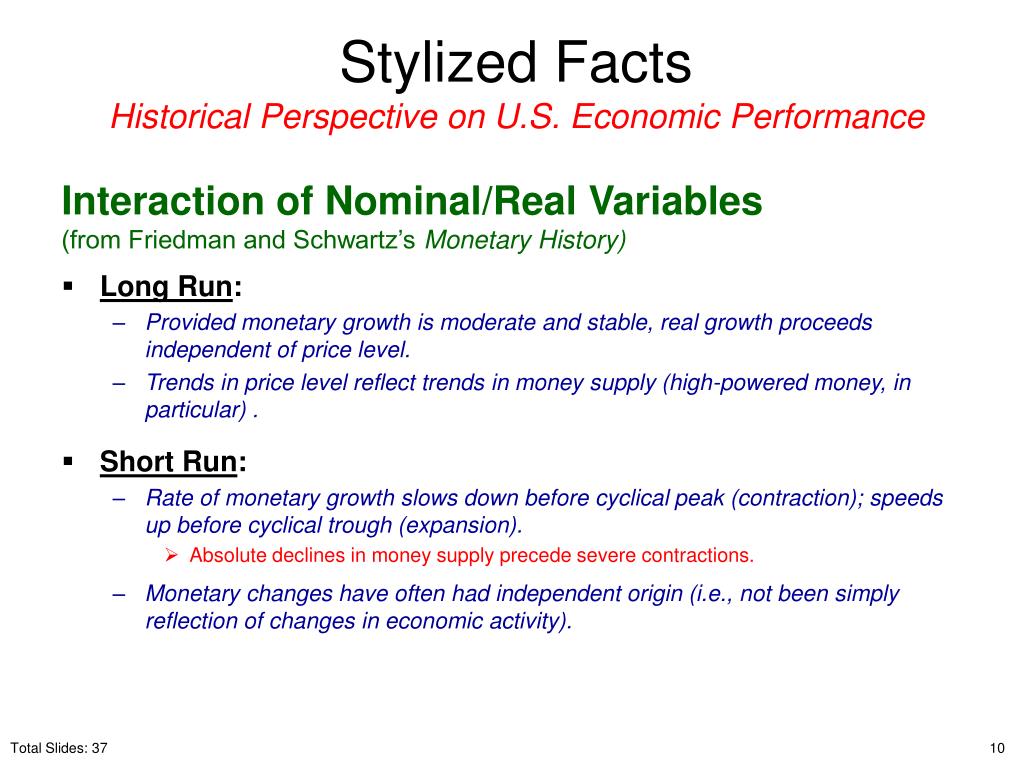 Stylized Facts
Historical Perspective on U.S. Economic Performance

Interaction of Nominal/Real Variables
(from Friedman and Schwartz's Monetary History)

▪ Long Run:
– Provided monetary growth is moderate and stable, real growth proceeds independent of price level.
– Trends in price level reflect trends in money supply (high-powered money, in particular) .

▪ Short Run:
– Rate of monetary growth slows down before cyclical peak (contraction); speeds up before cyclical trough (expansion).
➢ Absolute declines in money supply precede severe contractions.
– Monetary changes have often had independent origin (i.e., not been simply reflection of changes in economic activity).

Total Slides: 37

10